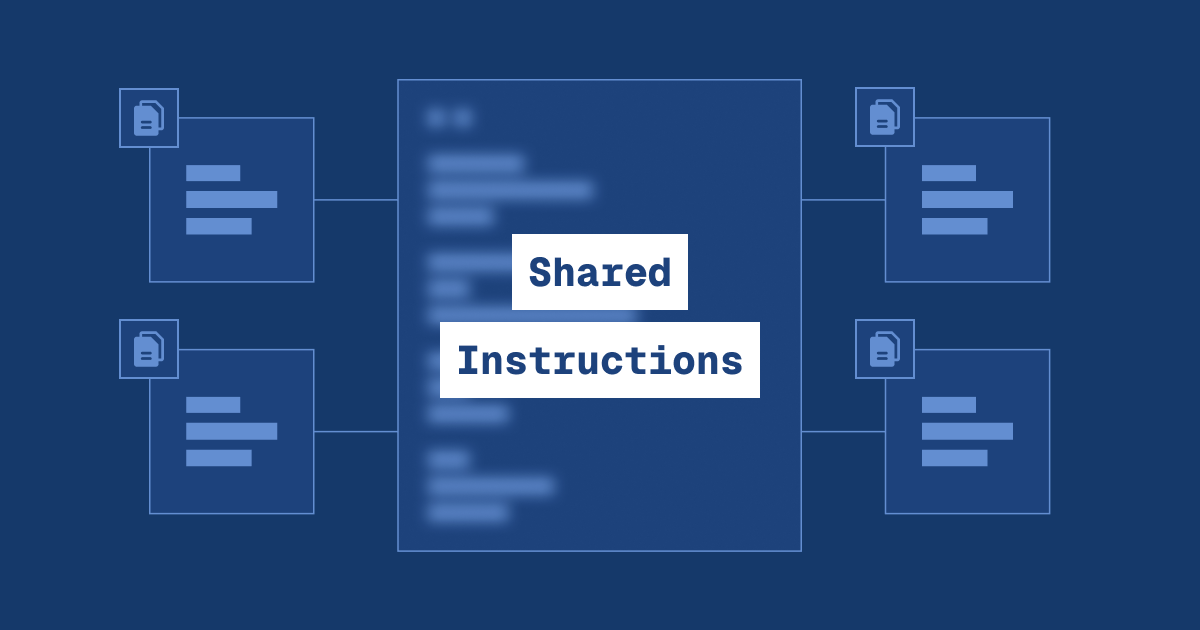 Shared
Instructions